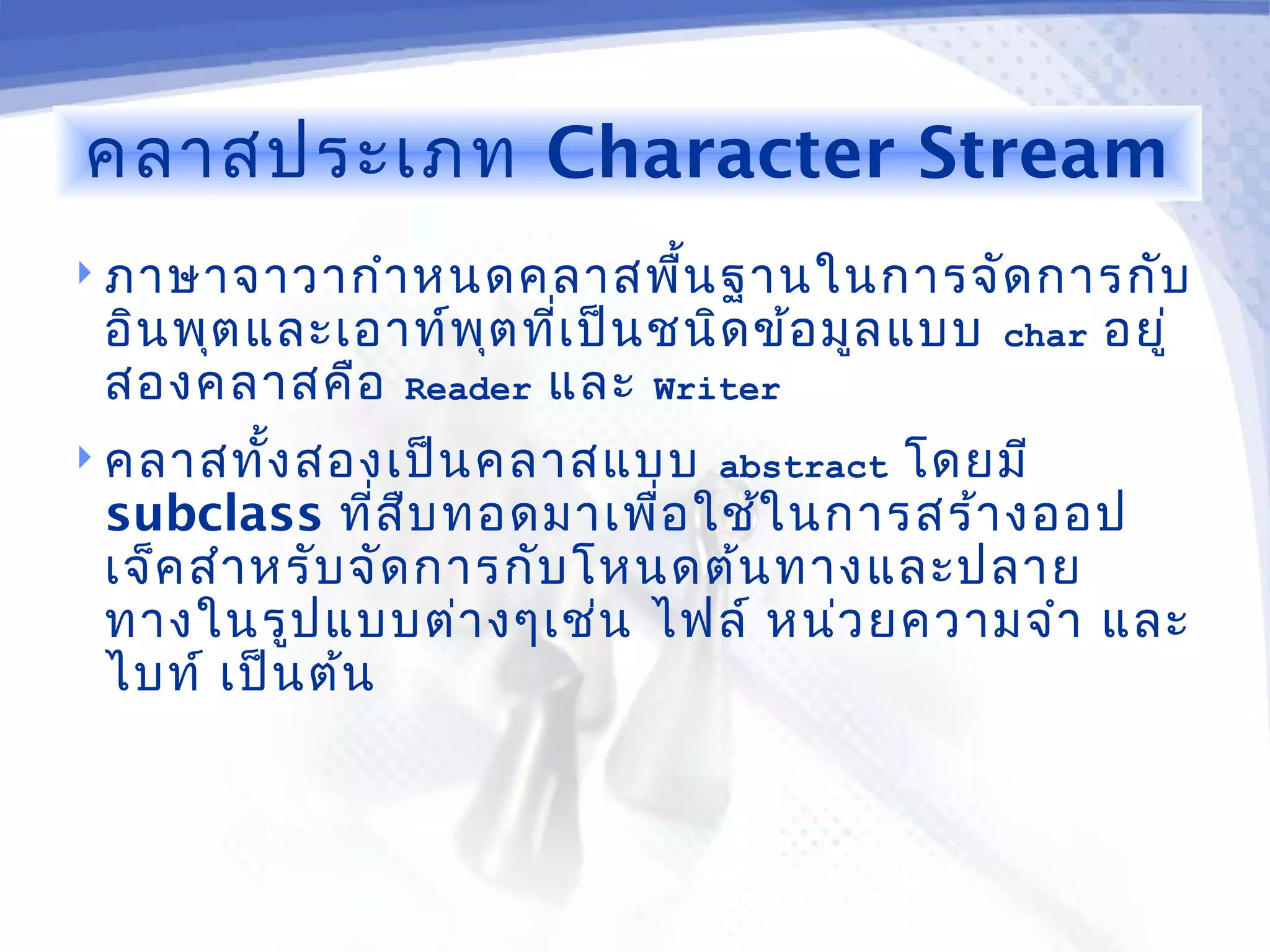 คลาสประเภท Character Stream

ภาษาจาวากำหนดคลาสพื้นฐานในการจัดการกับอินพุตและเอาท์พุตที่เป็นชนิดข้อมูลแบบ char อยู่สองคลาสคือ Reader และ Writer

คลาสทั้งสองเป็นคลาสแบบ abstract โดยมี subclass ที่สืบทอดมาเพื่อใช้ในการสร้างออปเจ็คสำหรับจัดการกับโหนดต้นทางและปลายทางในรูปแบบต่างๆเช่น ไฟล์ หน่วยความจำ และไบท์ เป็นต้น